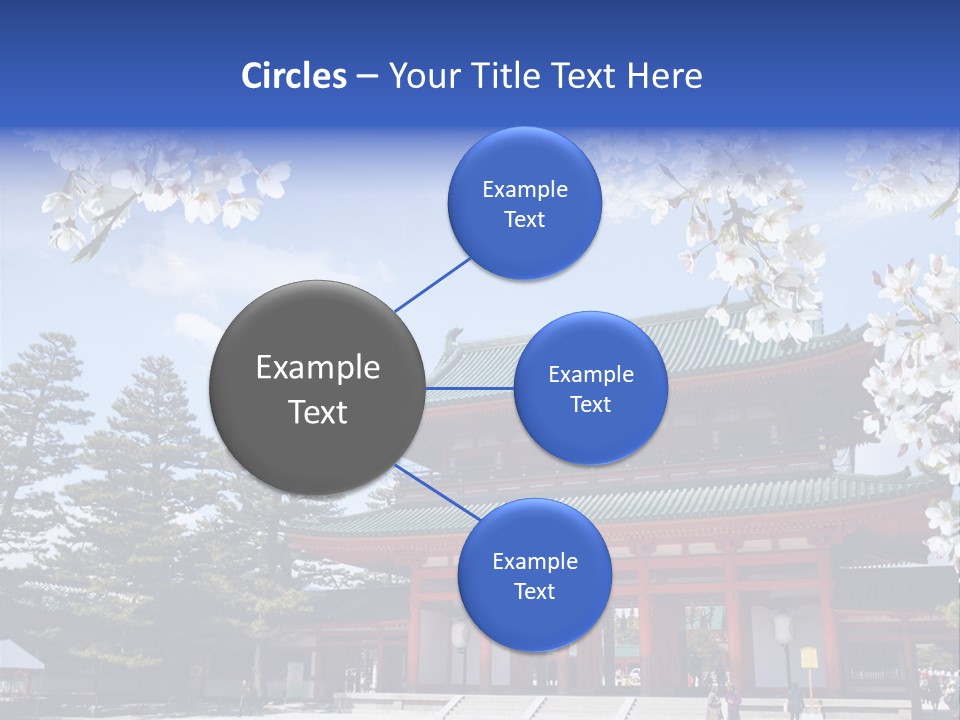 Circles – Your Title Text Here

Example Text

Example Text

Example Text

Example Text